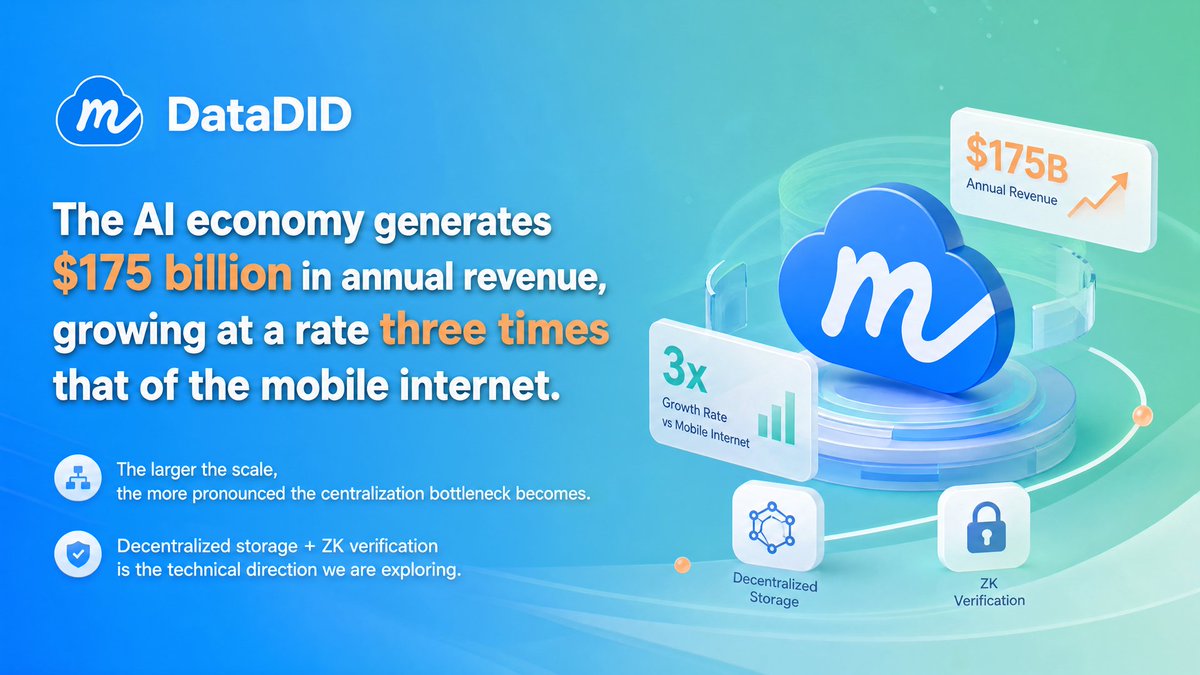 DataDID

The AI economy generates $175 billion in annual revenue, growing at a rate three times that of the mobile internet.

The larger the scale, the more pronounced the centralization bottleneck becomes.

Decentralized storage + ZK verification is the technical direction we are exploring.

$175B
Annual Revenue

3x
Growth Rate
vs Mobile Internet

Decentralized
Storage

ZK
Verification